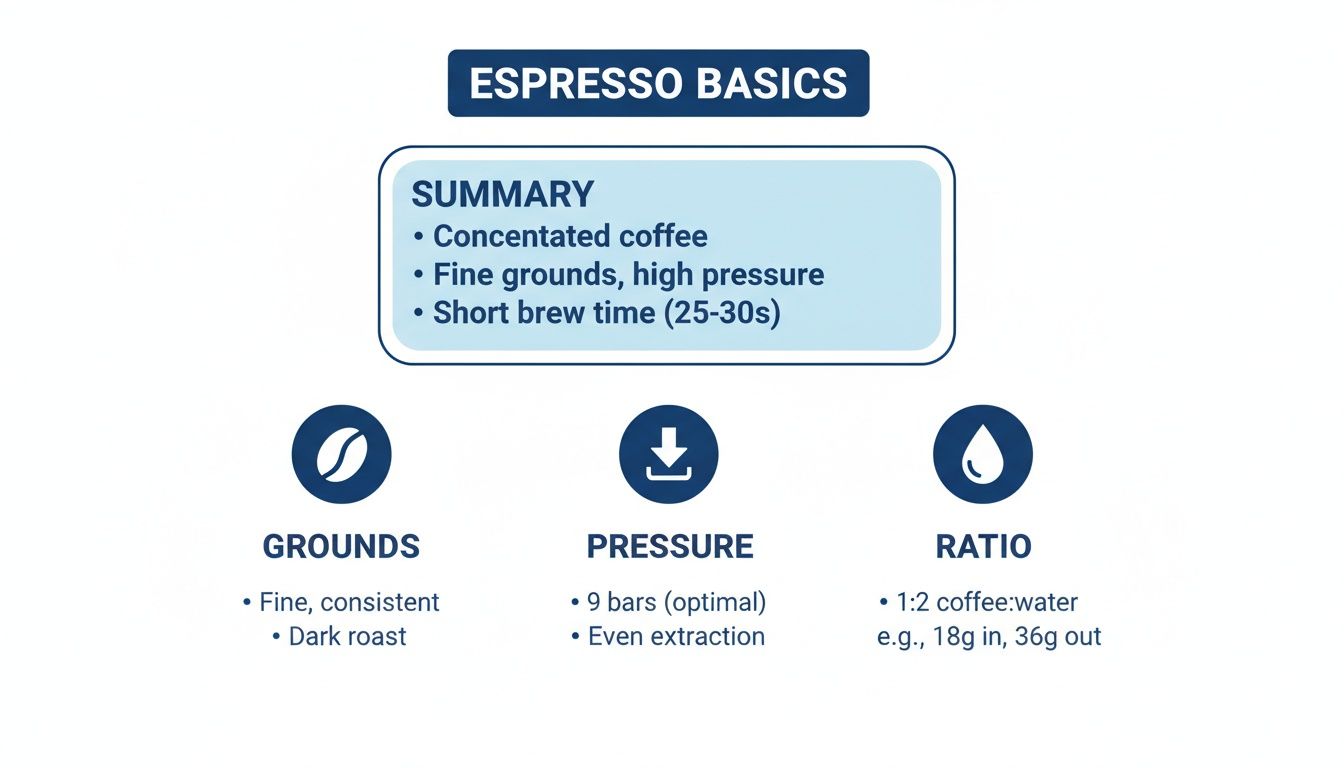 ESPRESSO BASICS

SUMMARY
• Concentated coffee
• Fine grounds, high pressure
• Short brew time (25-30s)

GROUNDS
• Fine, consistent
• Dark roast

PRESSURE
• 9 bars (optimal)
• Even extraction

RATIO
• 1:2 coffee:water
e.g., 18g in, 36g out